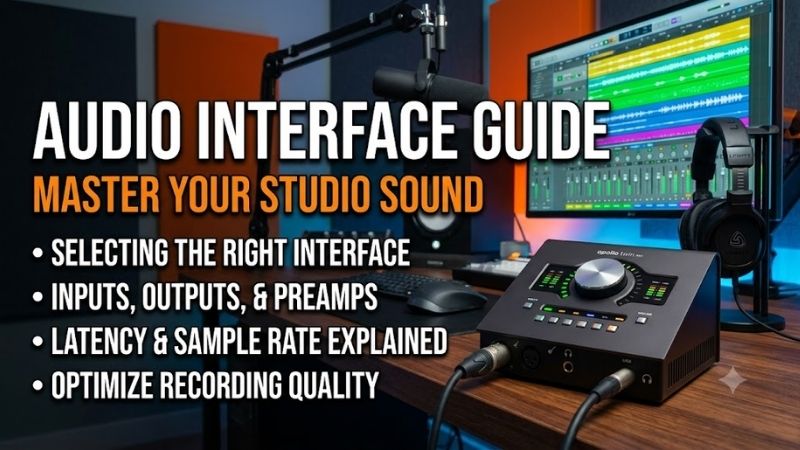 AUDIO INTERFACE GUIDE
MASTER YOUR STUDIO SOUND

• SELECTING THE RIGHT INTERFACE
• INPUTS, OUTPUTS, & PREAMPS
• LATENCY & SAMPLE RATE EXPLAINED
• OPTIMIZE RECORDING QUALITY

apollo twin